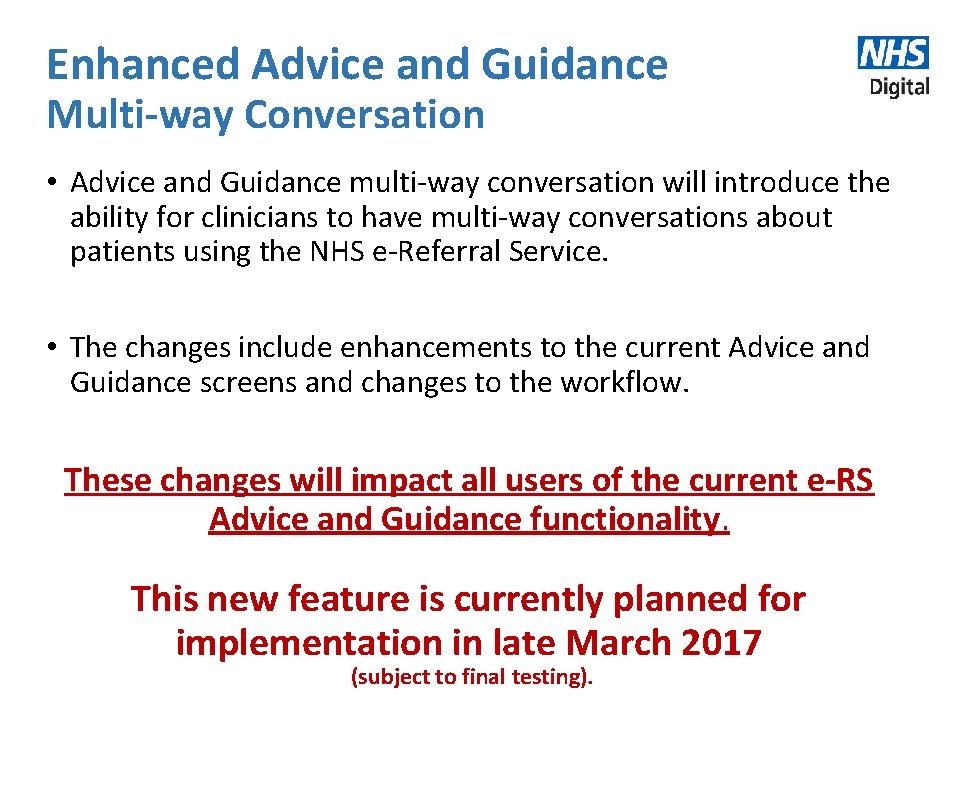 Enhanced Advice and Guidance
Multi-way Conversation

NHS
Digital

• Advice and Guidance multi-way conversation will introduce the ability for clinicians to have multi-way conversations about patients using the NHS e-Referral Service.

• The changes include enhancements to the current Advice and Guidance screens and changes to the workflow.

These changes will impact all users of the current e-RS Advice and Guidance functionality.

This new feature is currently planned for implementation in late March 2017
(subject to final testing).